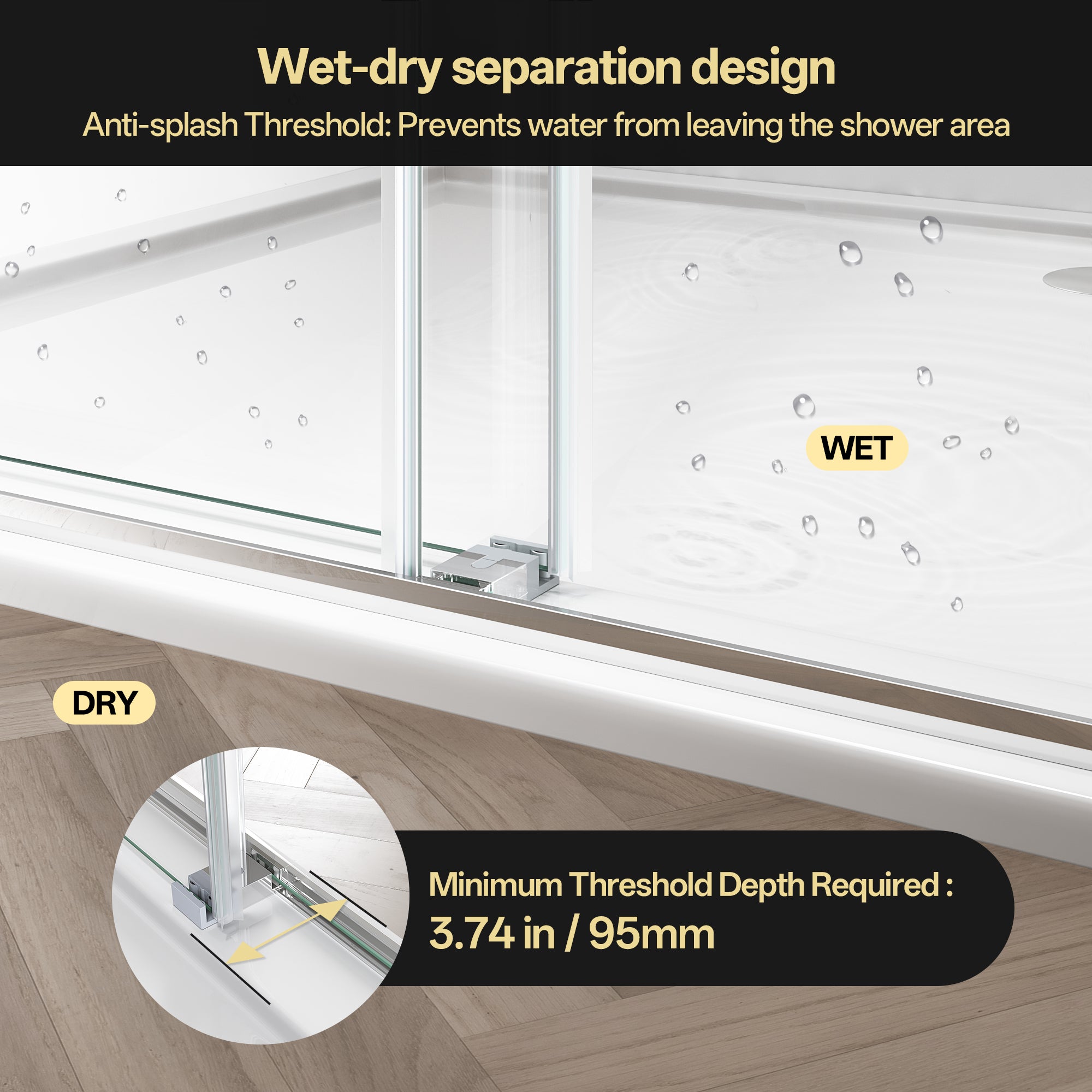 Wet-dry separation design
Anti-splash Threshold: Prevents water from leaving the shower area

WET

DRY

Minimum Threshold Depth Required :
3.74 in / 95mm